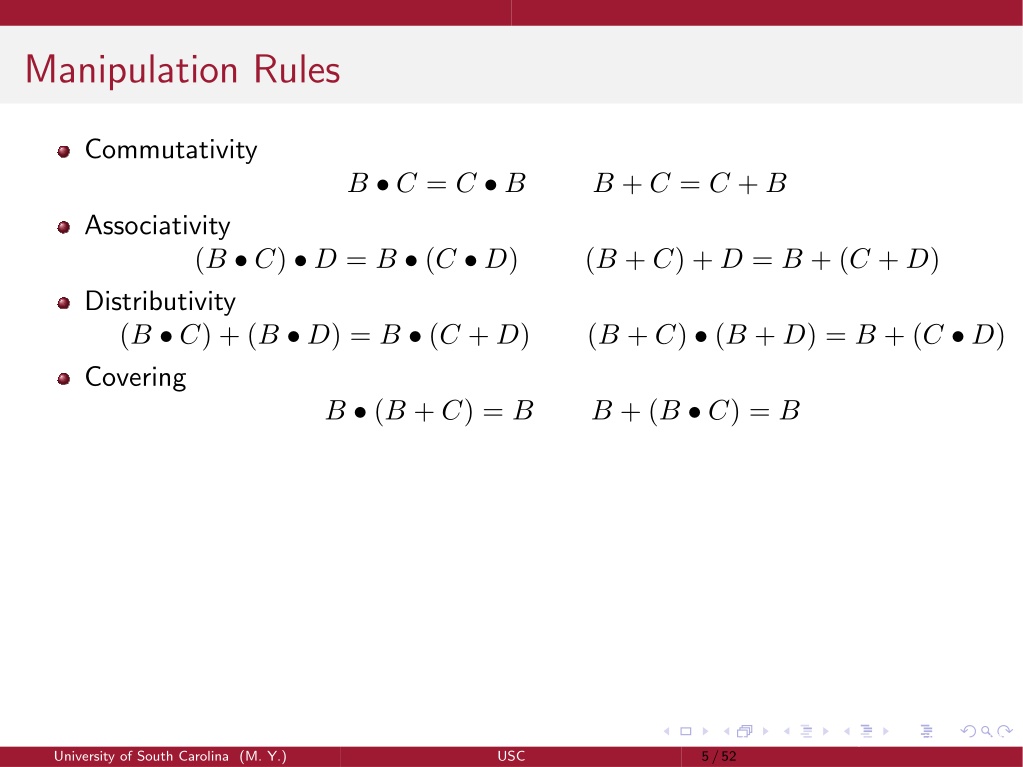 Manipulation Rules

Commutativity
$B \bullet C = C \bullet B \qquad B + C = C + B$

Associativity
$(B \bullet C) \bullet D = B \bullet (C \bullet D) \qquad (B + C) + D = B + (C + D)$

Distributivity
$(B \bullet C) + (B \bullet D) = B \bullet (C + D) \qquad (B + C) \bullet (B + D) = B + (C \bullet D)$

Covering
$B \bullet (B + C) = B \qquad B + (B \bullet C) = B$

University of South Carolina (M. Y.)
USC
5 / 52